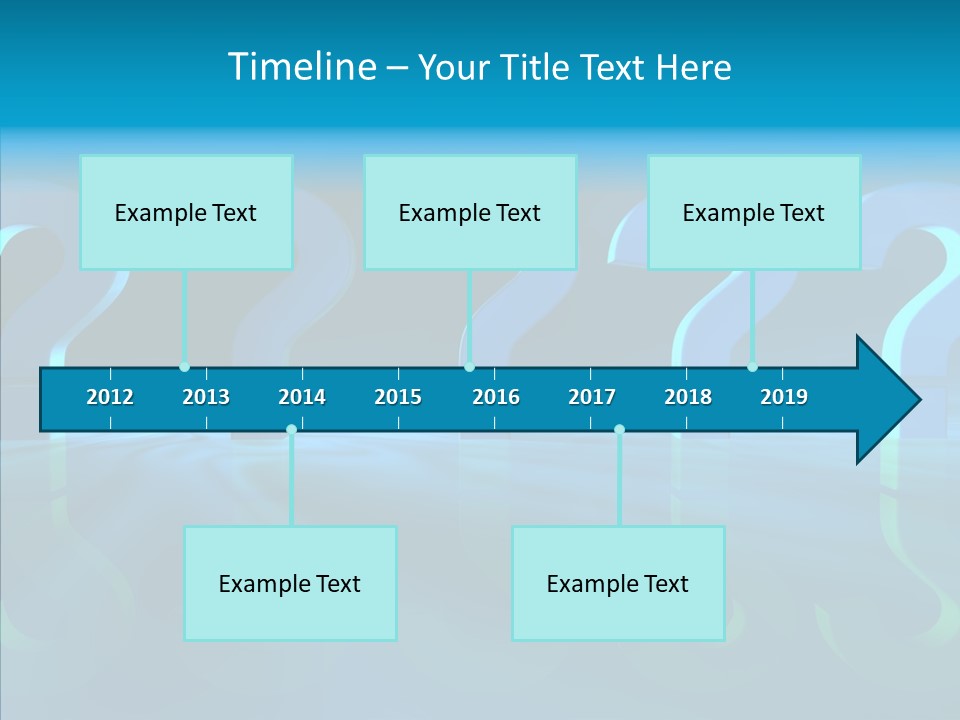 Timeline – Your Title Text Here

Example Text

Example Text

Example Text

2012 2013 2014 2015 2016 2017 2018 2019

Example Text

Example Text